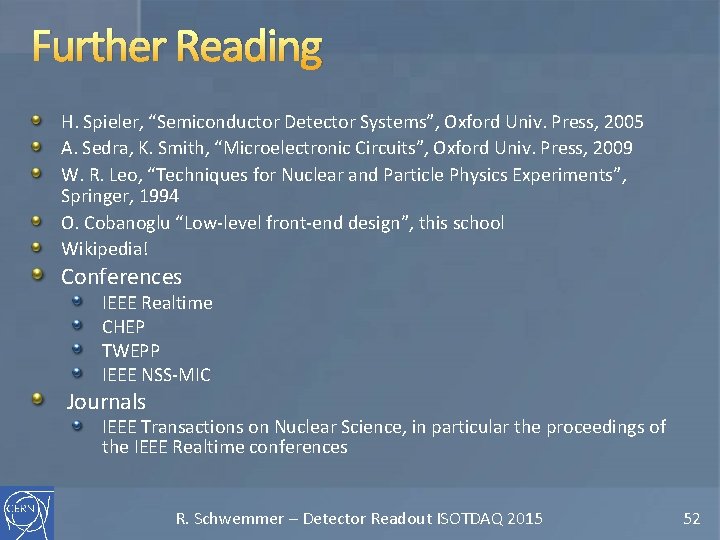 Further Reading

H. Spieler, “Semiconductor Detector Systems”, Oxford Univ. Press, 2005
A. Sedra, K. Smith, “Microelectronic Circuits”, Oxford Univ. Press, 2009
W. R. Leo, “Techniques for Nuclear and Particle Physics Experiments”, Springer, 1994
O. Cobanoglu “Low-level front-end design”, this school
Wikipedia!
Conferences
IEEE Realtime
CHEP
TWEPP
IEEE NSS-MIC
Journals
IEEE Transactions on Nuclear Science, in particular the proceedings of the IEEE Realtime conferences

CERN

R. Schwemmer – Detector Readout ISOTDAQ 2015

52